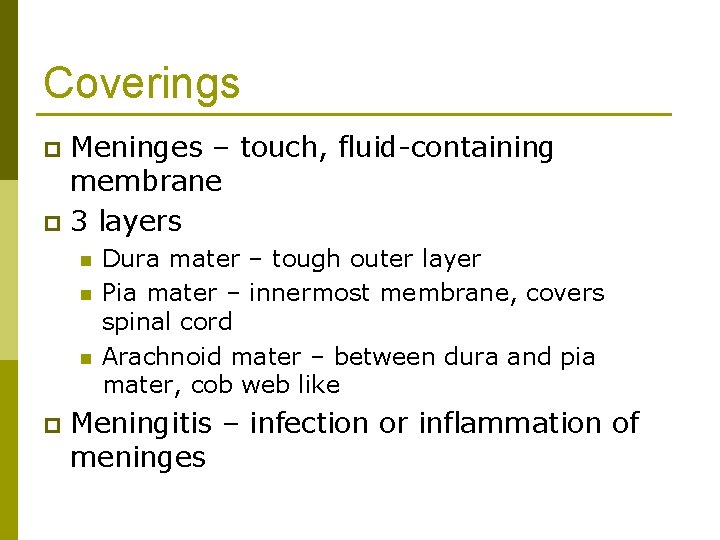 Coverings

Meninges – touch, fluid-containing membrane

3 layers

Dura mater – tough outer layer

Pia mater – innermost membrane, covers spinal cord

Arachnoid mater – between dura and pia mater, cob web like

Meningitis – infection or inflammation of meninges